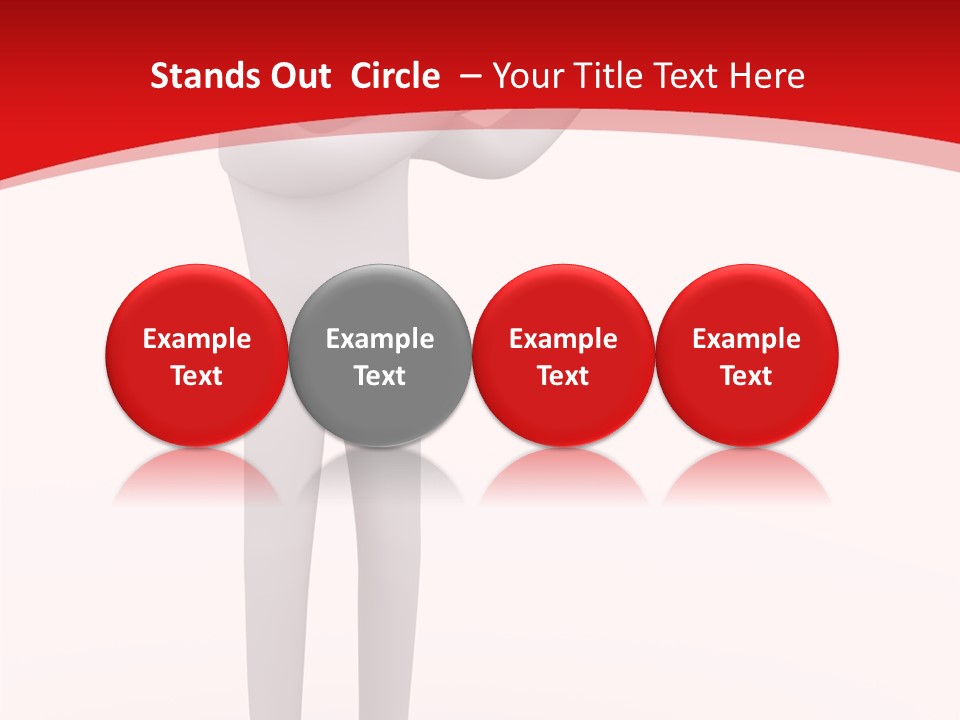 Stands Out  Circle  – Your Title Text Here

Example Text

Example Text

Example Text

Example Text